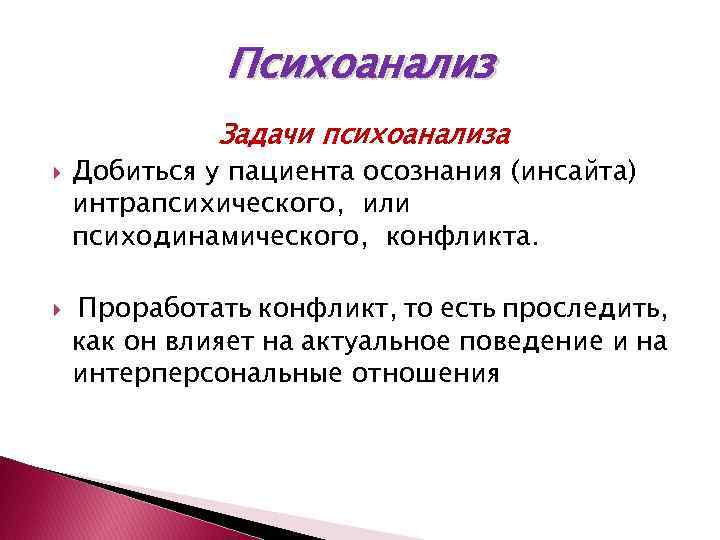 Психоанализ

Задачи психоанализа

Добиться у пациента осознания (инсайта) интрапсихического, или психодинамического, конфликта.

Проработать конфликт, то есть проследить, как он влияет на актуальное поведение и на интерперсональные отношения